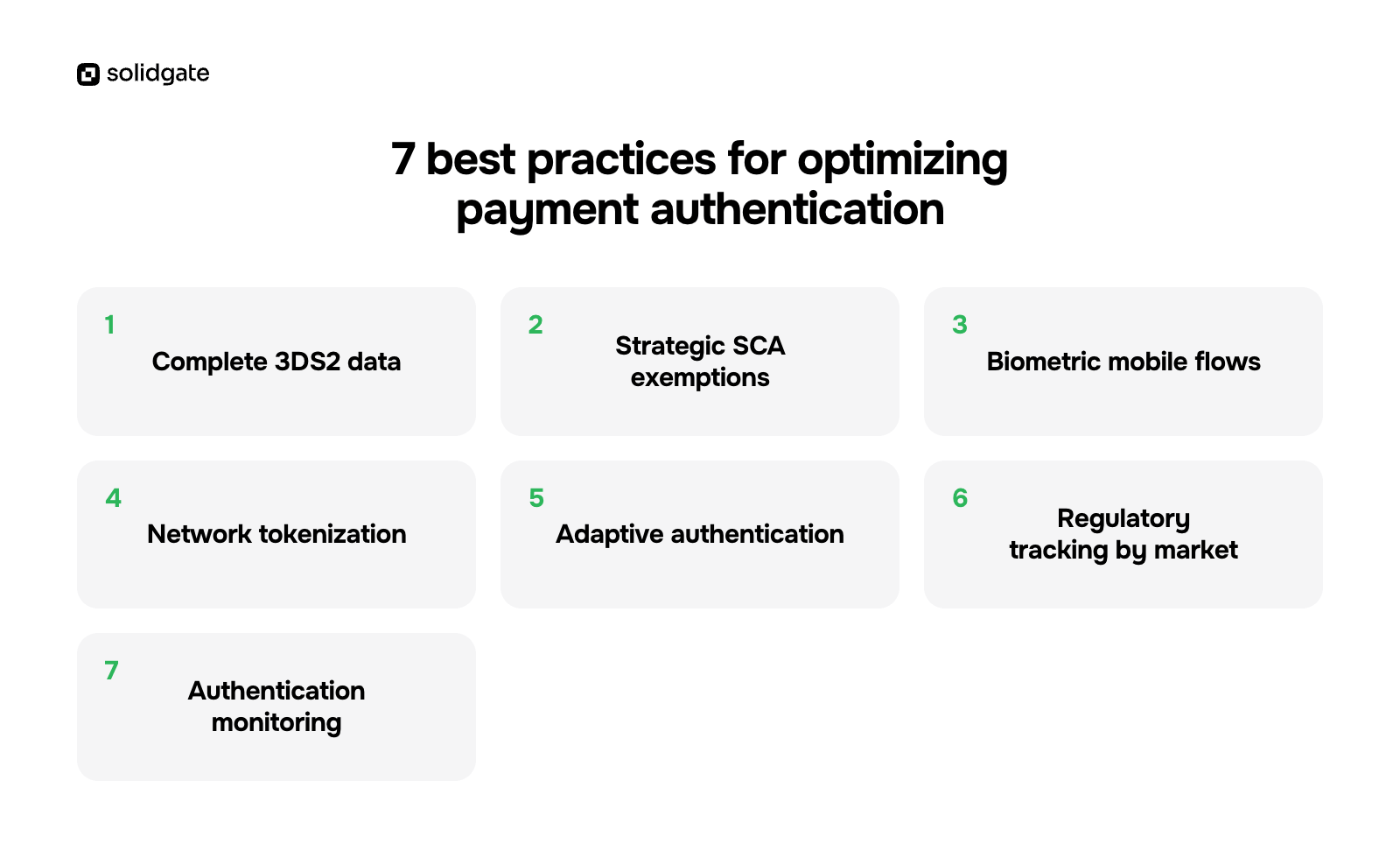 solidgate

7 best practices for optimizing payment authentication

1
Complete 3DS2 data

2
Strategic SCA exemptions

3
Biometric mobile flows

4
Network tokenization

5
Adaptive authentication

6
Regulatory tracking by market

7
Authentication monitoring